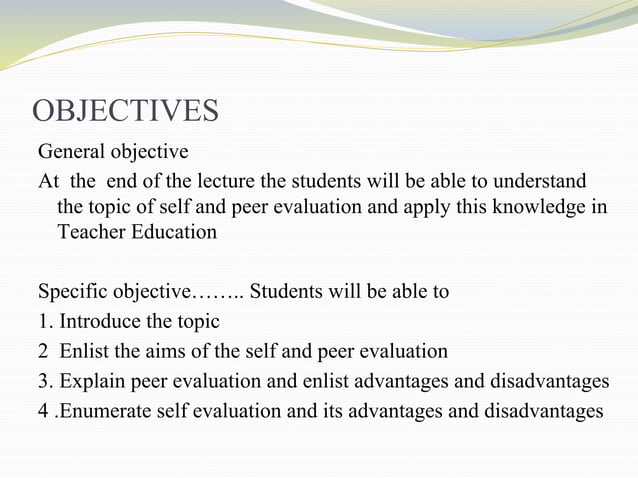 OBJECTIVES

General objective

At the end of the lecture the students will be able to understand the topic of self and peer evaluation and apply this knowledge in Teacher Education

Specific objective…….. Students will be able to
1. Introduce the topic
2 Enlist the aims of the self and peer evaluation
3. Explain peer evaluation and enlist advantages and disadvantages
4 .Enumerate self evaluation and its advantages and disadvantages